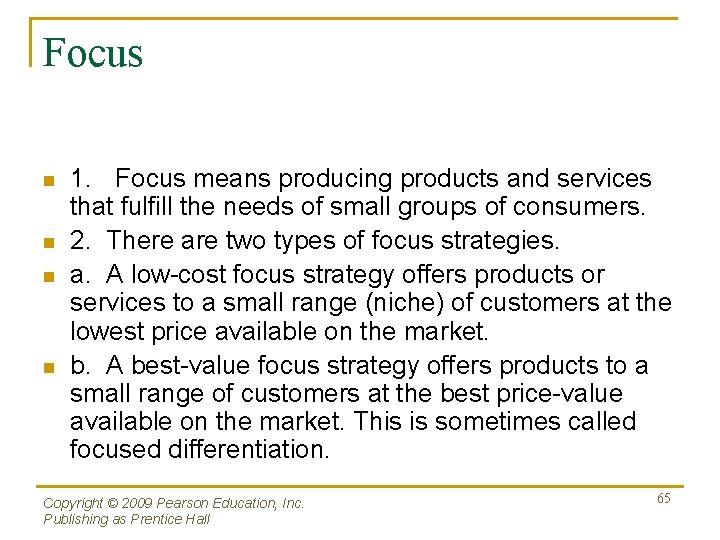 Focus

1. Focus means producing products and services that fulfill the needs of small groups of consumers.

2. There are two types of focus strategies.

a. A low-cost focus strategy offers products or services to a small range (niche) of customers at the lowest price available on the market.

b. A best-value focus strategy offers products to a small range of customers at the best price-value available on the market. This is sometimes called focused differentiation.

Copyright © 2009 Pearson Education, Inc.
Publishing as Prentice Hall

65